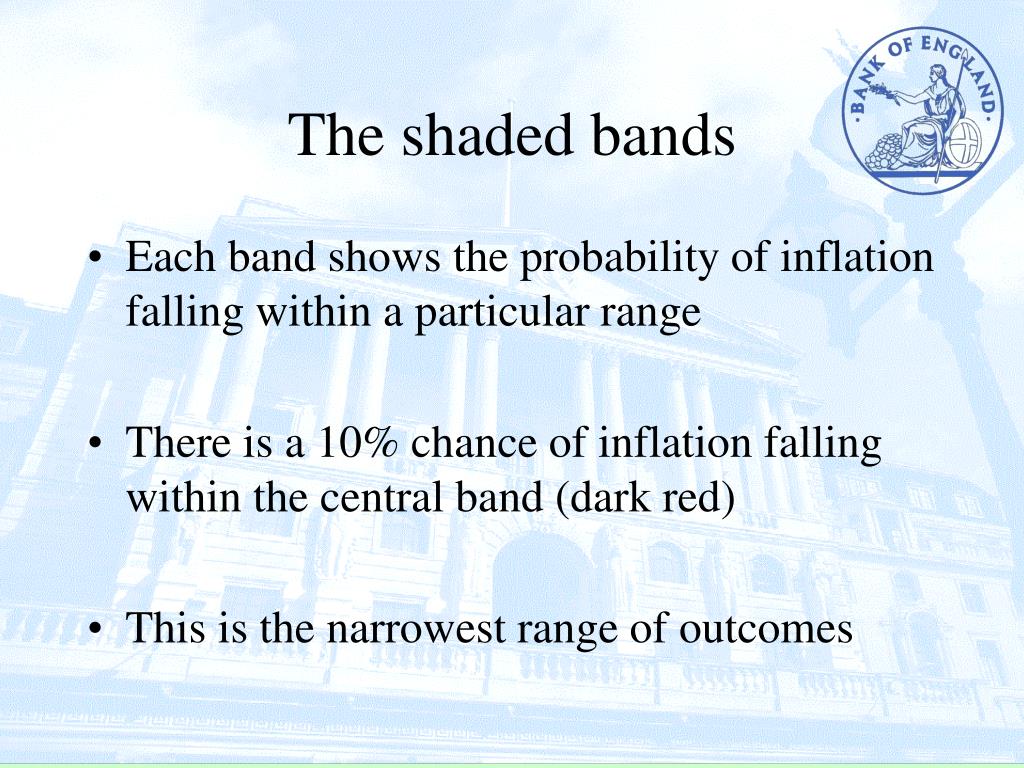 The shaded bands

BANK OF ENGLAND

• Each band shows the probability of inflation falling within a particular range

• There is a 10% chance of inflation falling within the central band (dark red)

• This is the narrowest range of outcomes